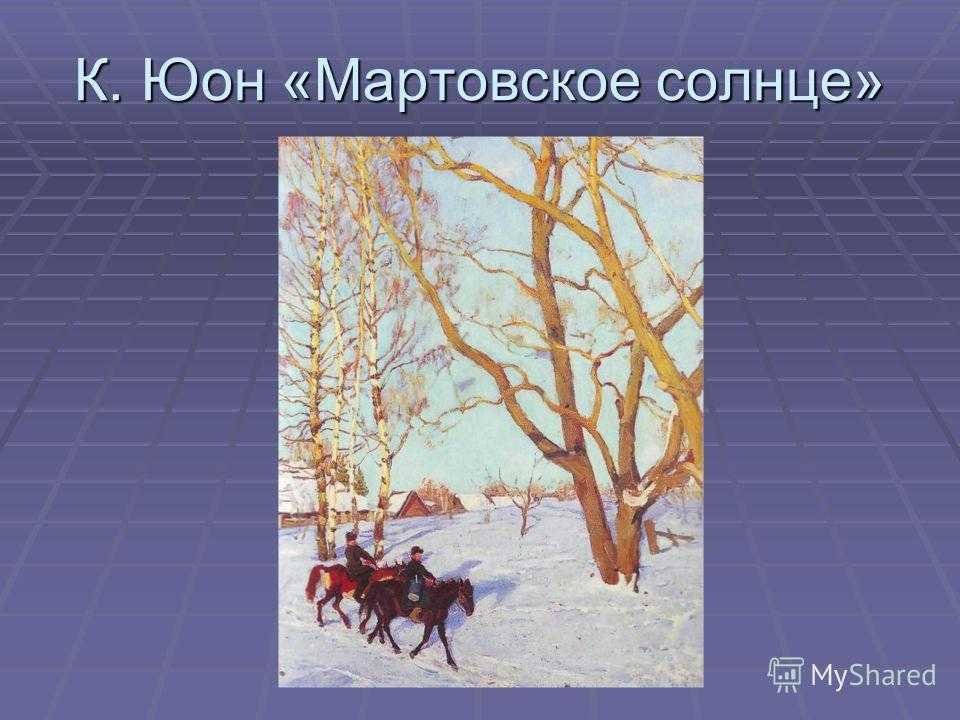 К. Юон «Мартовское солнце»

MyShared